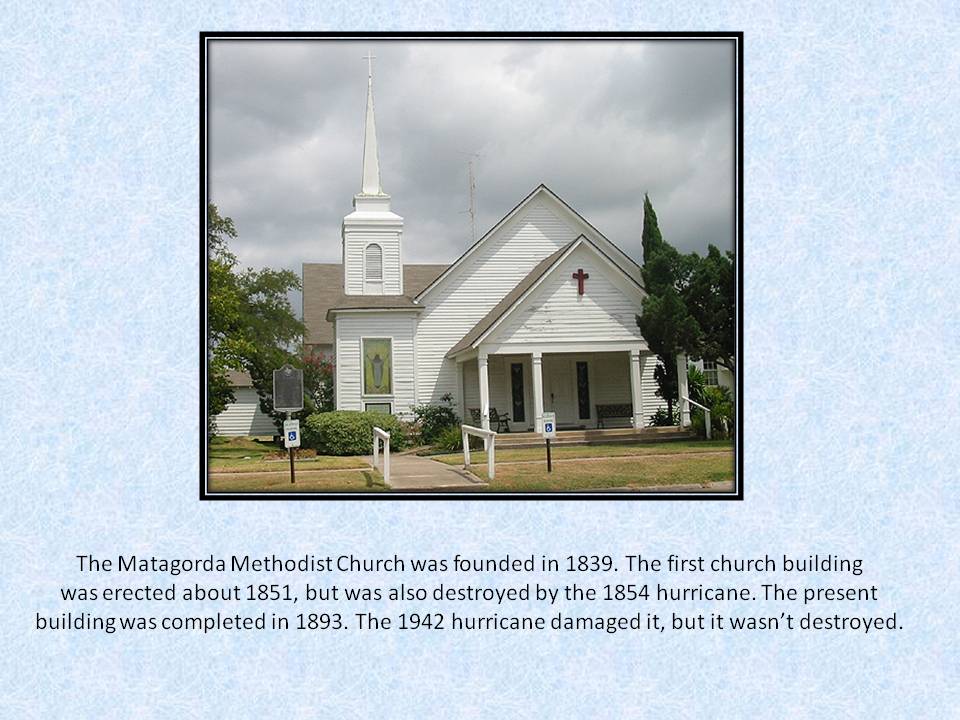 The Matagorda Methodist Church was founded in 1839. The first church building was erected about 1851, but was also destroyed by the 1854 hurricane. The present building was completed in 1893. The 1942 hurricane damaged it, but it wasn't destroyed.